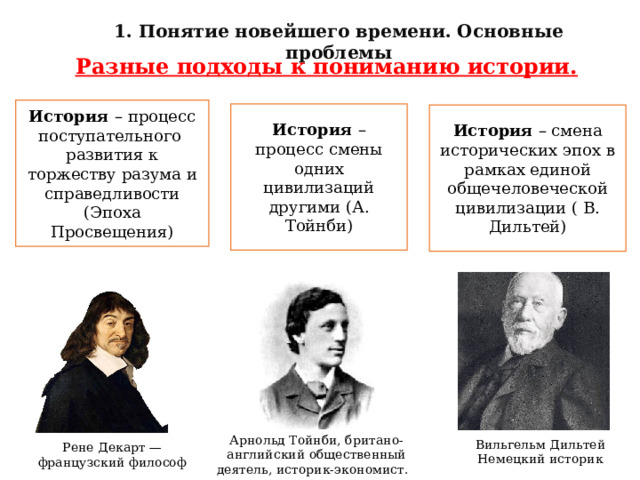 1. Понятие новейшего времени. Основные проблемы

Разные подходы к пониманию истории.

История – процесс поступательного развития к торжеству разума и справедливости (Эпоха Просвещения)

История – процесс смены одних цивилизаций другими (А. Тойнби)

История – смена исторических эпох в рамках единой общечеловеческой цивилизации ( В. Дильтей)

Рене Декарт — французский философ

Арнольд Тойнби, британо-английский общественный деятель, историк-экономист.

Вильгельм Дильтей Немецкий историк